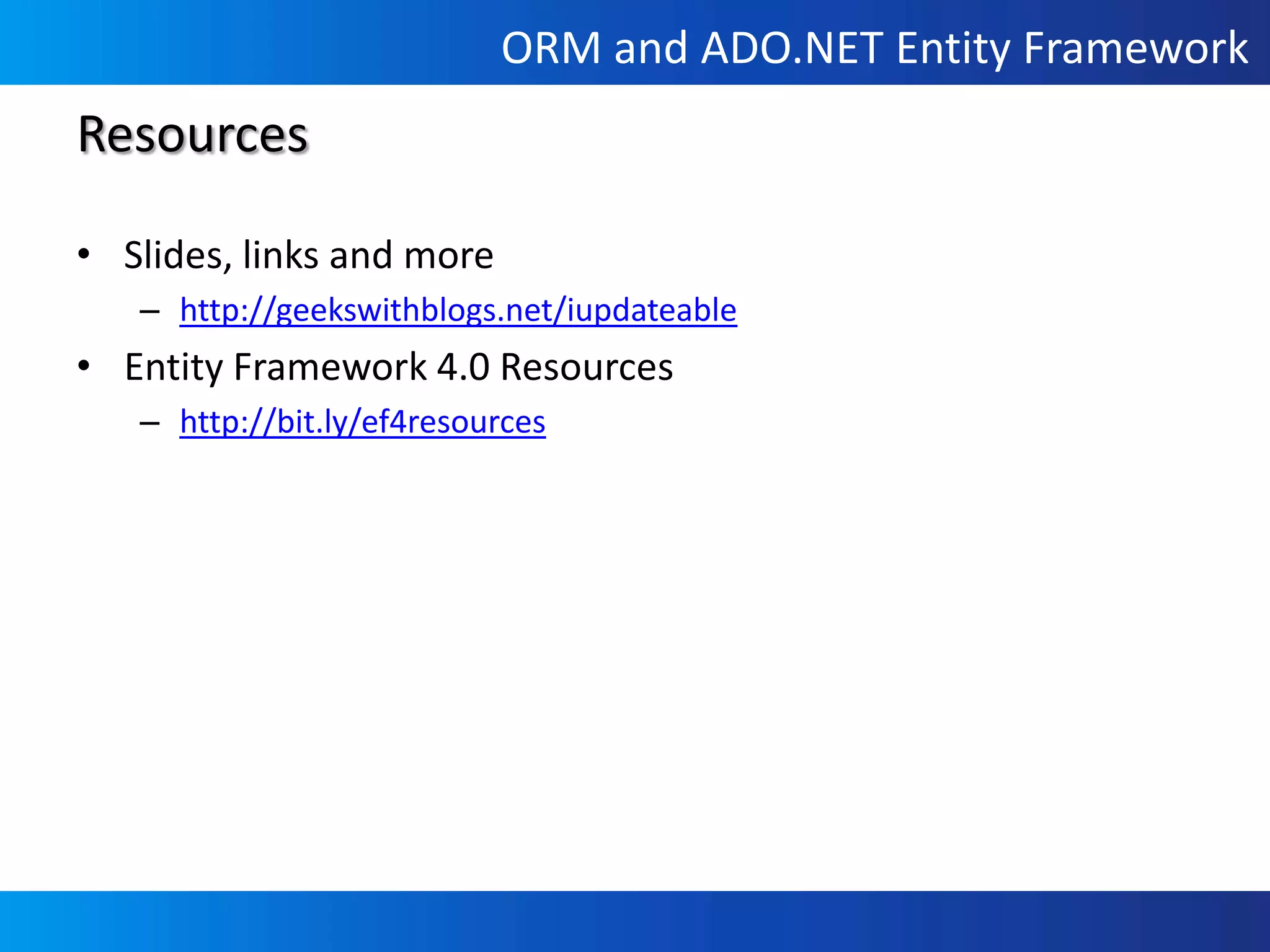 ORM and ADO.NET Entity Framework

Resources

• Slides, links and more
 – http://geekswithblogs.net/iupdateable
• Entity Framework 4.0 Resources
 – http://bit.ly/ef4resources